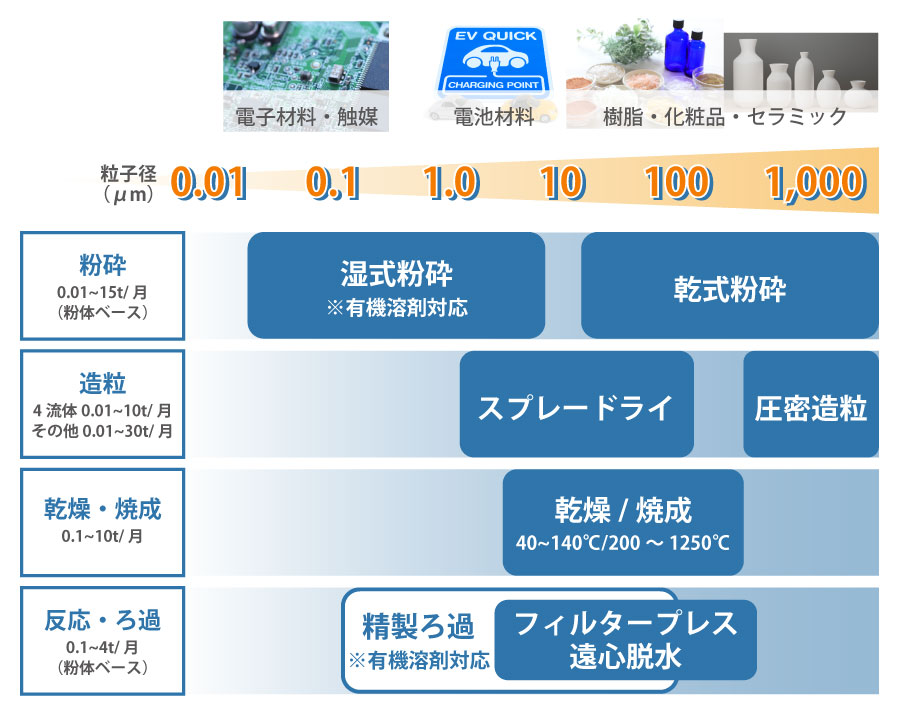 EV QUICK
CHARGING POINT

電子材料・触媒　電池材料　樹脂・化粧品・セラミック

粒子径（μm）　0.01　0.1　1.0　10　100　1,000

粉砕
0.01~15t/ 月
（粉体ベース）

湿式粉砕
※有機溶剤対応

乾式粉砕

造粒
4 流体 0.01~10t/ 月
その他 0.01~30t/ 月

スプレードライ

圧密造粒

乾燥・焼成
0.1~10t/ 月

乾燥 / 焼成
40~140℃/200 ～ 1250℃

反応・ろ過
0.1~4t/ 月
（粉体ベース）

精製ろ過
※有機溶剤対応

フィルタープレス
遠心脱水